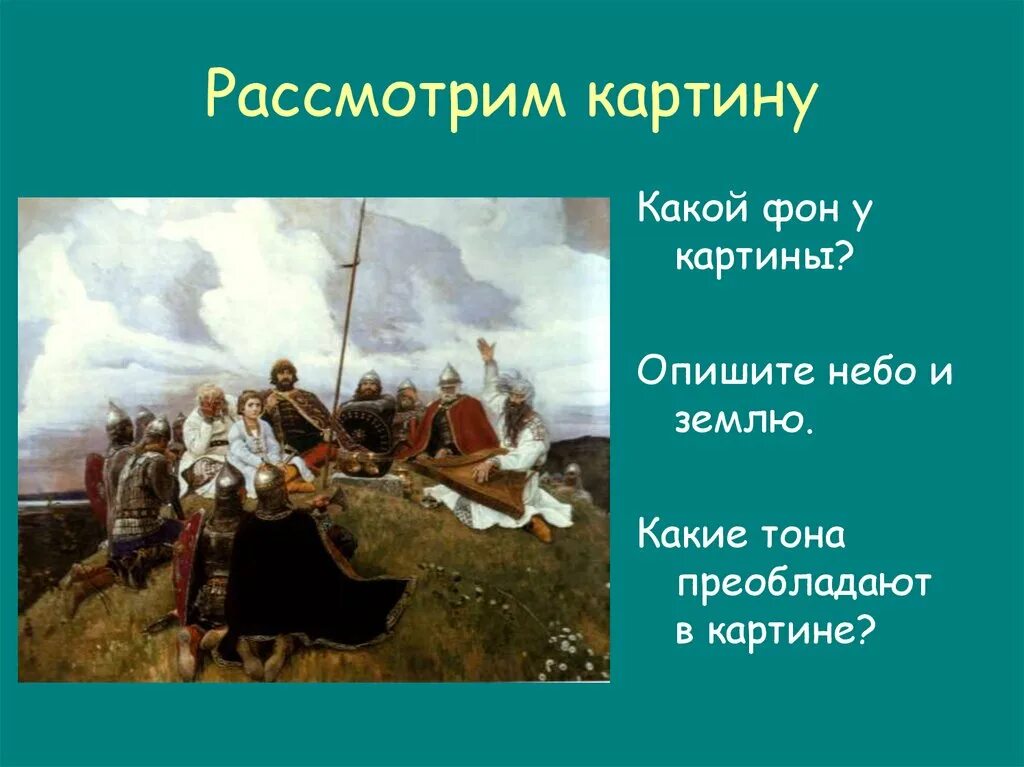 Рассмотрим картину

Какой фон у картины?

Опишите небо и землю.

Какие тона преобладают в картине?